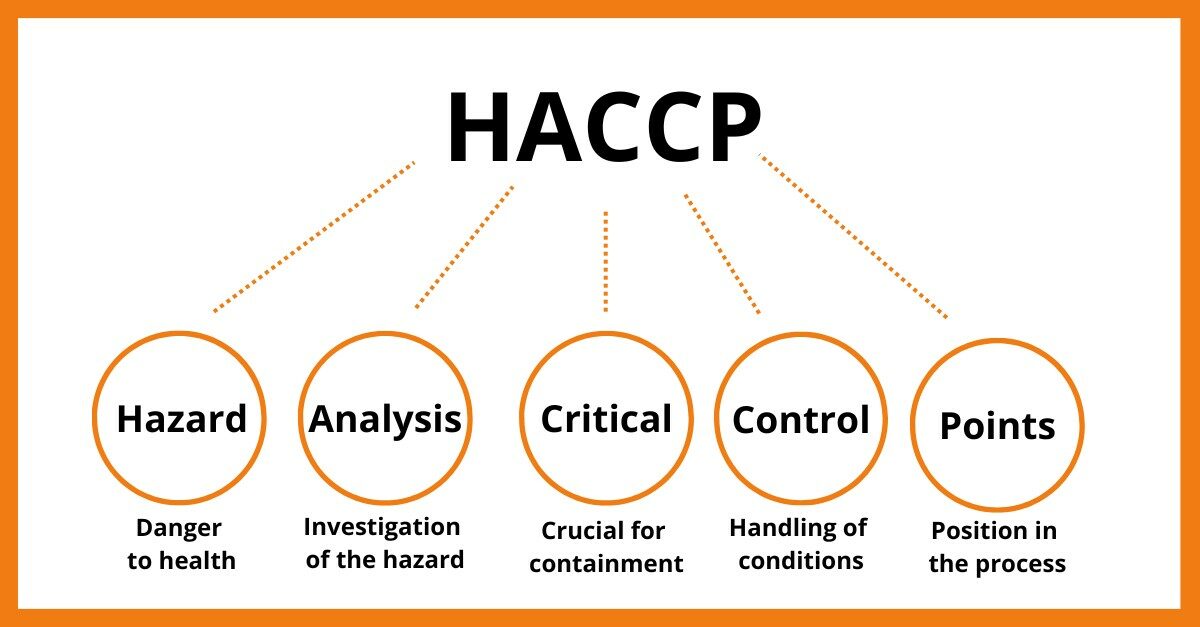 HACCP

Hazard
Danger to health

Analysis
Investigation of the hazard

Critical
Crucial for containment

Control
Handling of conditions

Points
Position in the process